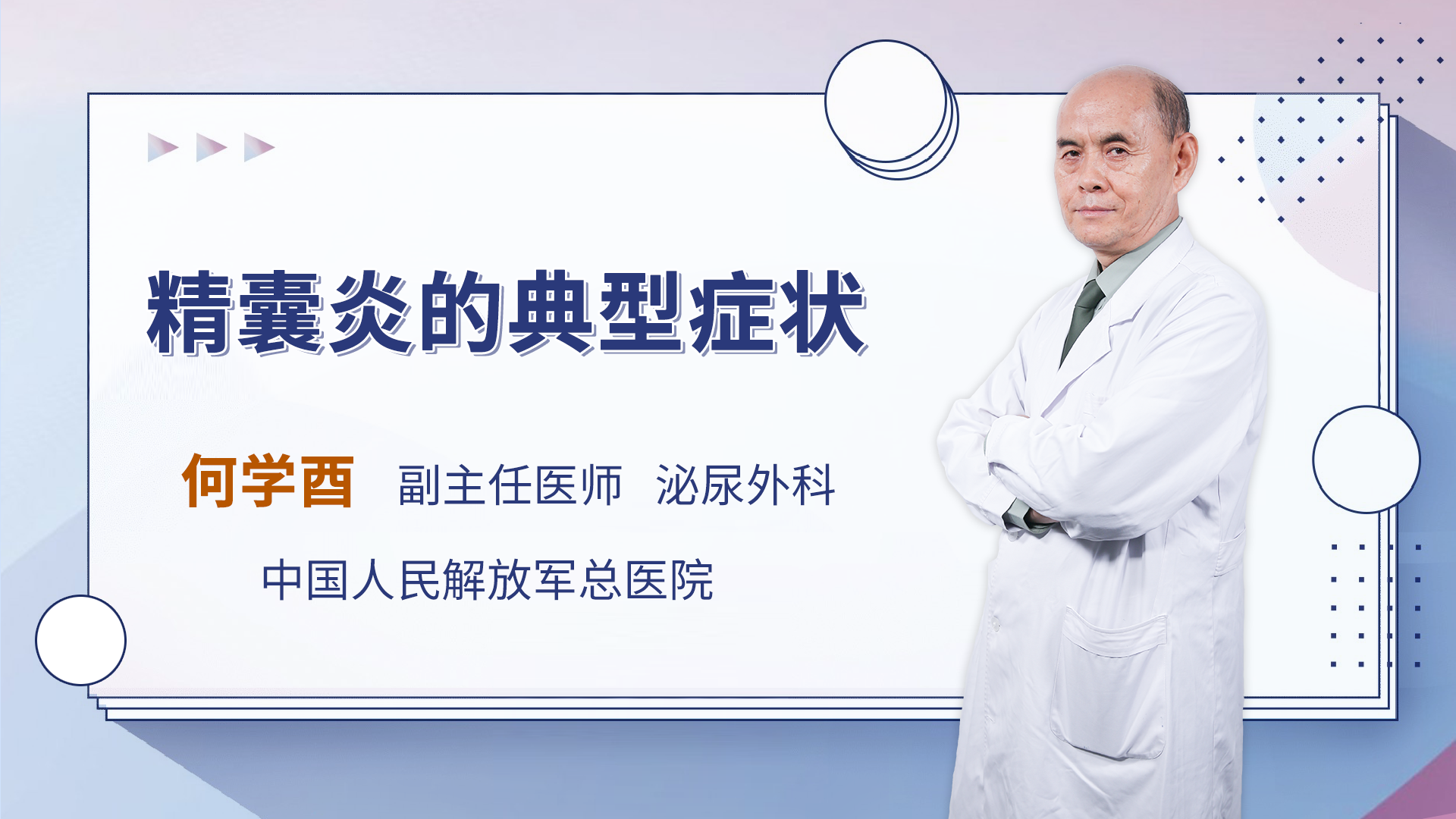 精囊炎的典型症状

何学酉 副主任医师 泌尿外科

中国人民解放军总医院